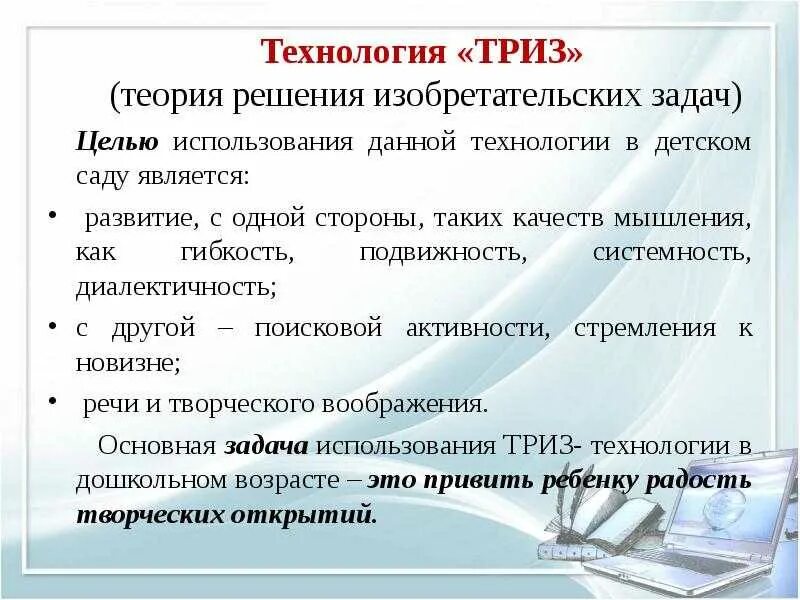 Технология «ТРИЗ»
(теория решения изобретательских задач)

Целью использования данной технологии в детском саду является:

• развитие, с одной стороны, таких качеств мышления, как гибкость, подвижность, системность, диалектичность;

• с другой – поисковой активности, стремления к новизне;

• речи и творческого воображения.

Основная задача использования ТРИЗ- технологии в дошкольном возрасте – это привить ребенку радость творческих открытий.